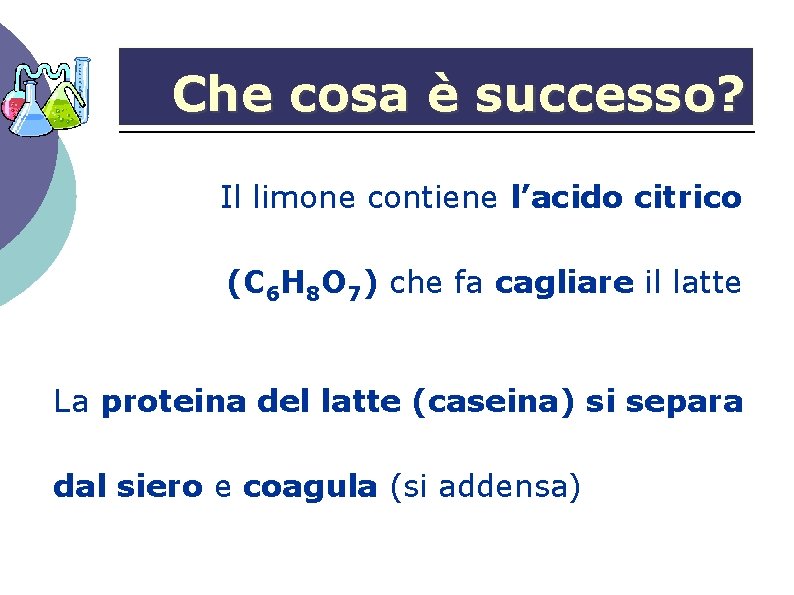 Che cosa è successo?

Il limone contiene l’acido citrico

($C_6H_8O_7$) che fa cagliare il latte

La proteina del latte (caseina) si separa

dal siero e coagula (si addensa)